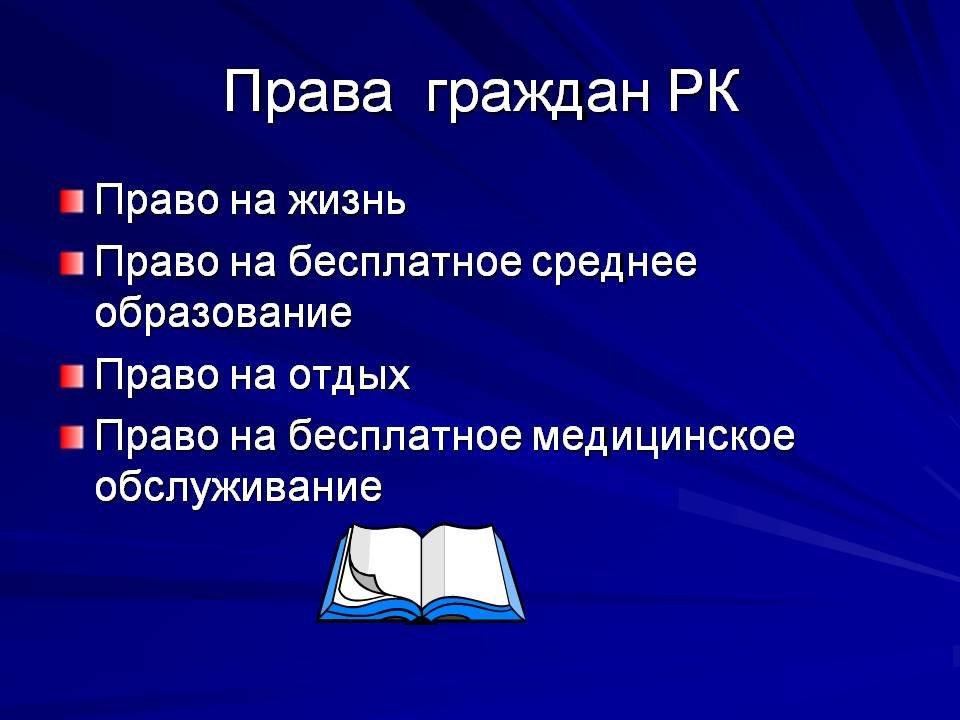 Права граждан РК

Право на жизнь

Право на бесплатное среднее образование

Право на отдых

Право на бесплатное медицинское обслуживание